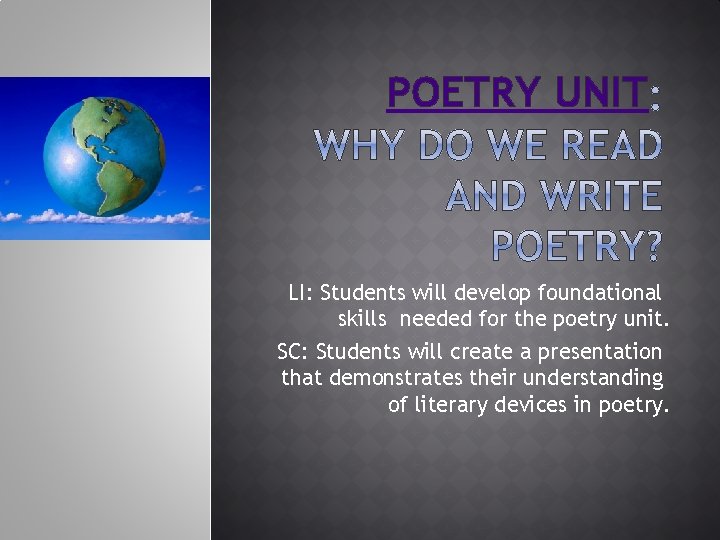 POETRY UNIT: WHY DO WE READ AND WRITE POETRY?

LI: Students will develop foundational skills needed for the poetry unit.

SC: Students will create a presentation that demonstrates their understanding of literary devices in poetry.